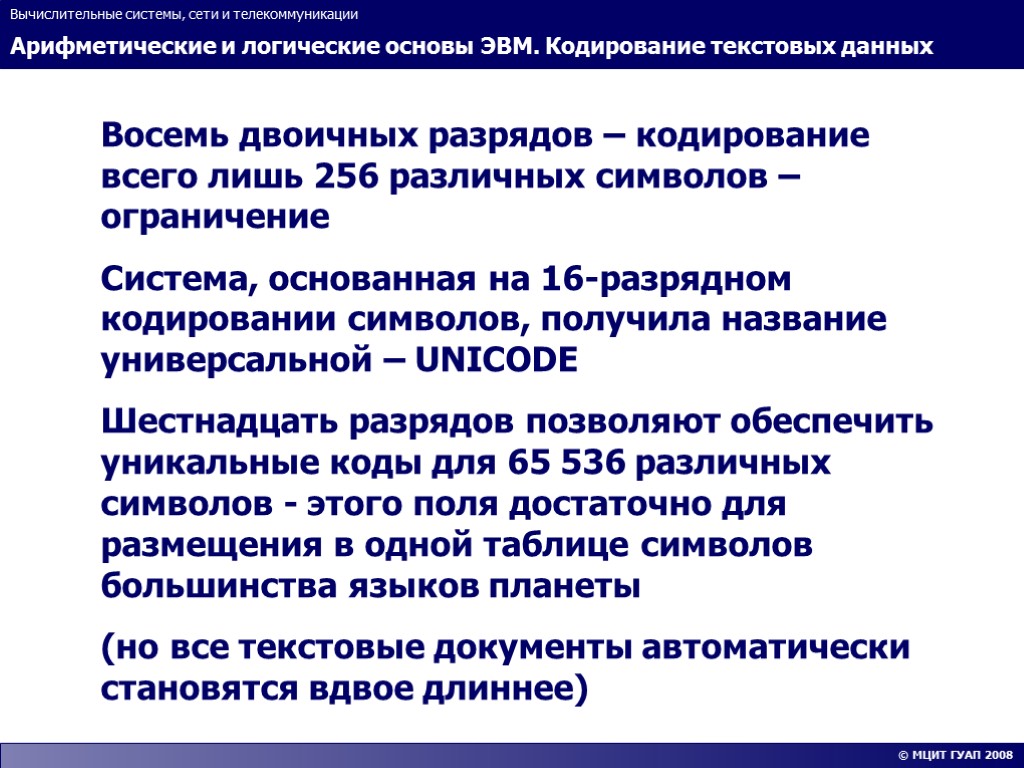 Вычислительные системы, сети и телекоммуникации

Арифметические и логические основы ЭВМ. Кодирование текстовых данных

Восемь двоичных разрядов – кодирование всего лишь 256 различных символов – ограничение

Система, основанная на 16-разрядном кодировании символов, получила название универсальной – UNICODE

Шестнадцать разрядов позволяют обеспечить уникальные коды для 65 536 различных символов - этого поля достаточно для размещения в одной таблице символов большинства языков планеты

(но все текстовые документы автоматически становятся вдвое длиннее)

© МЦИТ ГУАП 2008